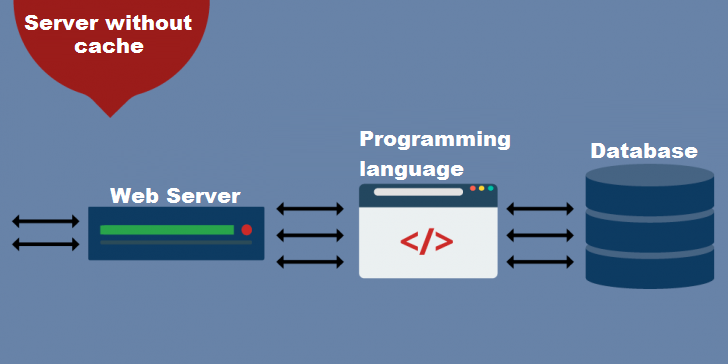 Server without cache

Web Server

Programming language

</>

Database